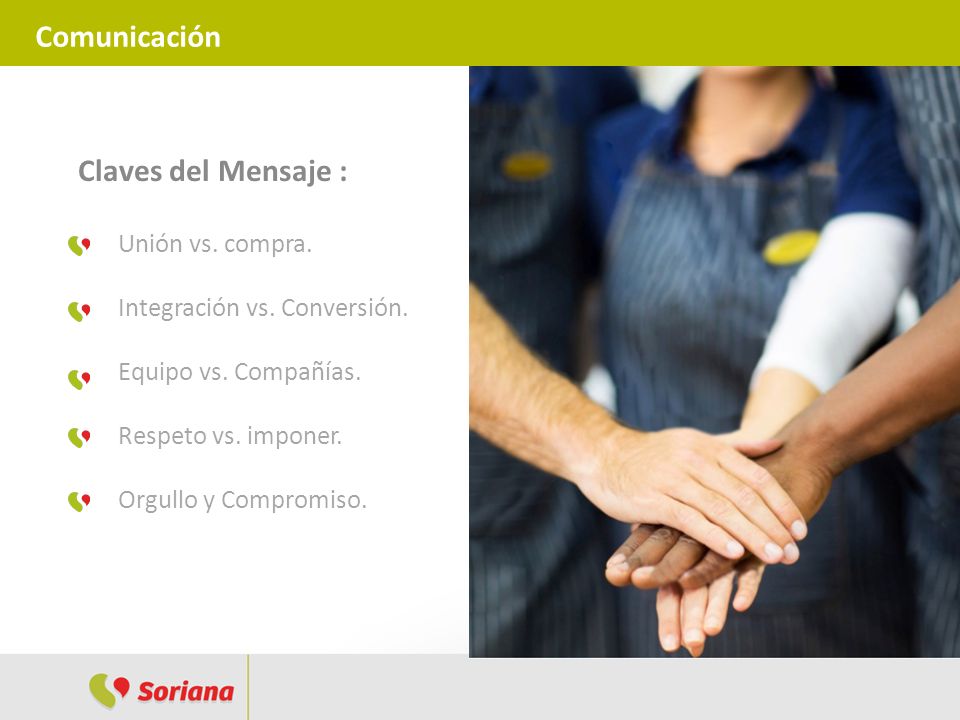 Comunicación

Claves del Mensaje :

Unión vs. compra.

Integración vs. Conversión.

Equipo vs. Compañías.

Respeto vs. imponer.

Orgullo y Compromiso.

Soriana